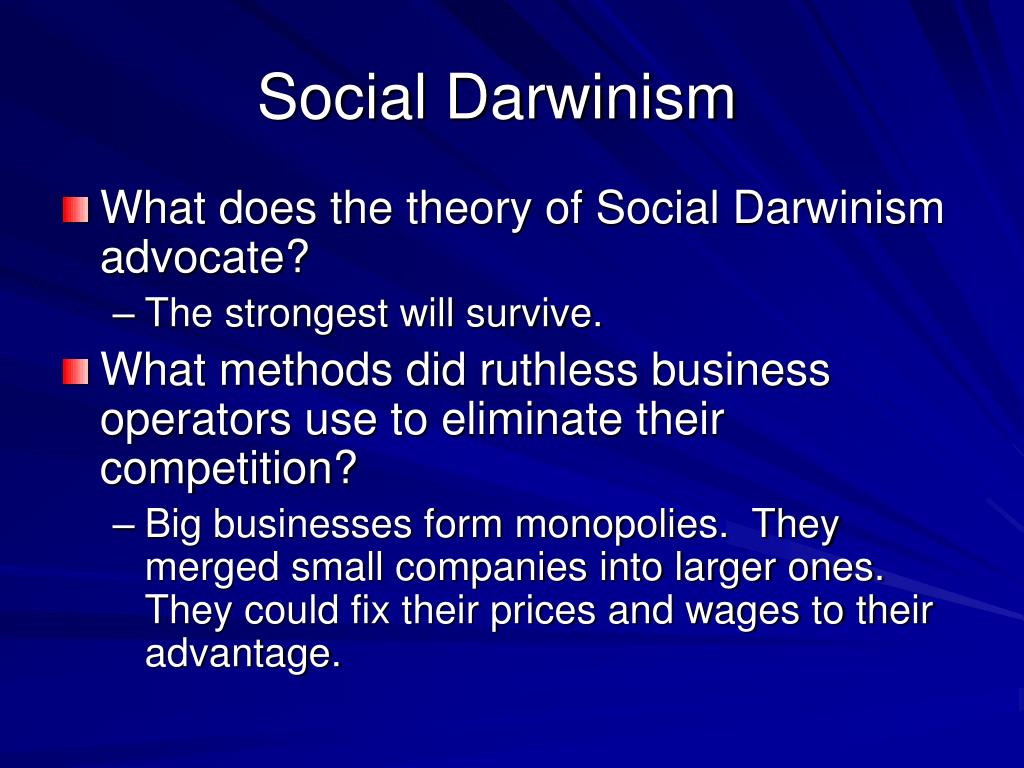 Social Darwinism

What does the theory of Social Darwinism advocate?

– The strongest will survive.

What methods did ruthless business operators use to eliminate their competition?

– Big businesses form monopolies.  They merged small companies into larger ones.  They could fix their prices and wages to their advantage.